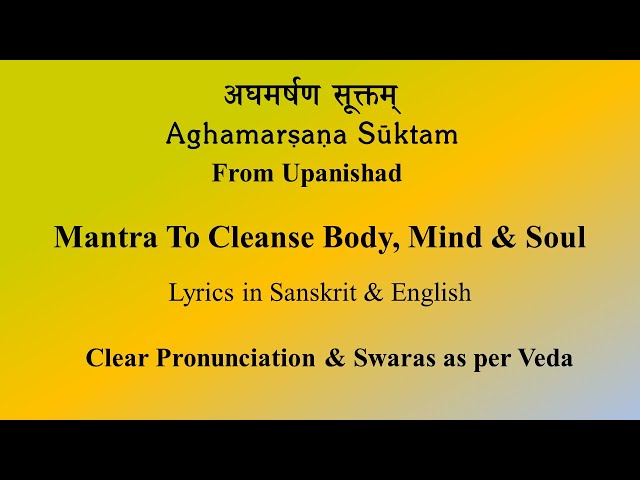 अघमर्षण सूक्तम्
Aghamarṣaṇa Sūktam
From Upanishad

Mantra To Cleanse Body, Mind & Soul

Lyrics in Sanskrit & English

Clear Pronunciation & Swaras as per Veda